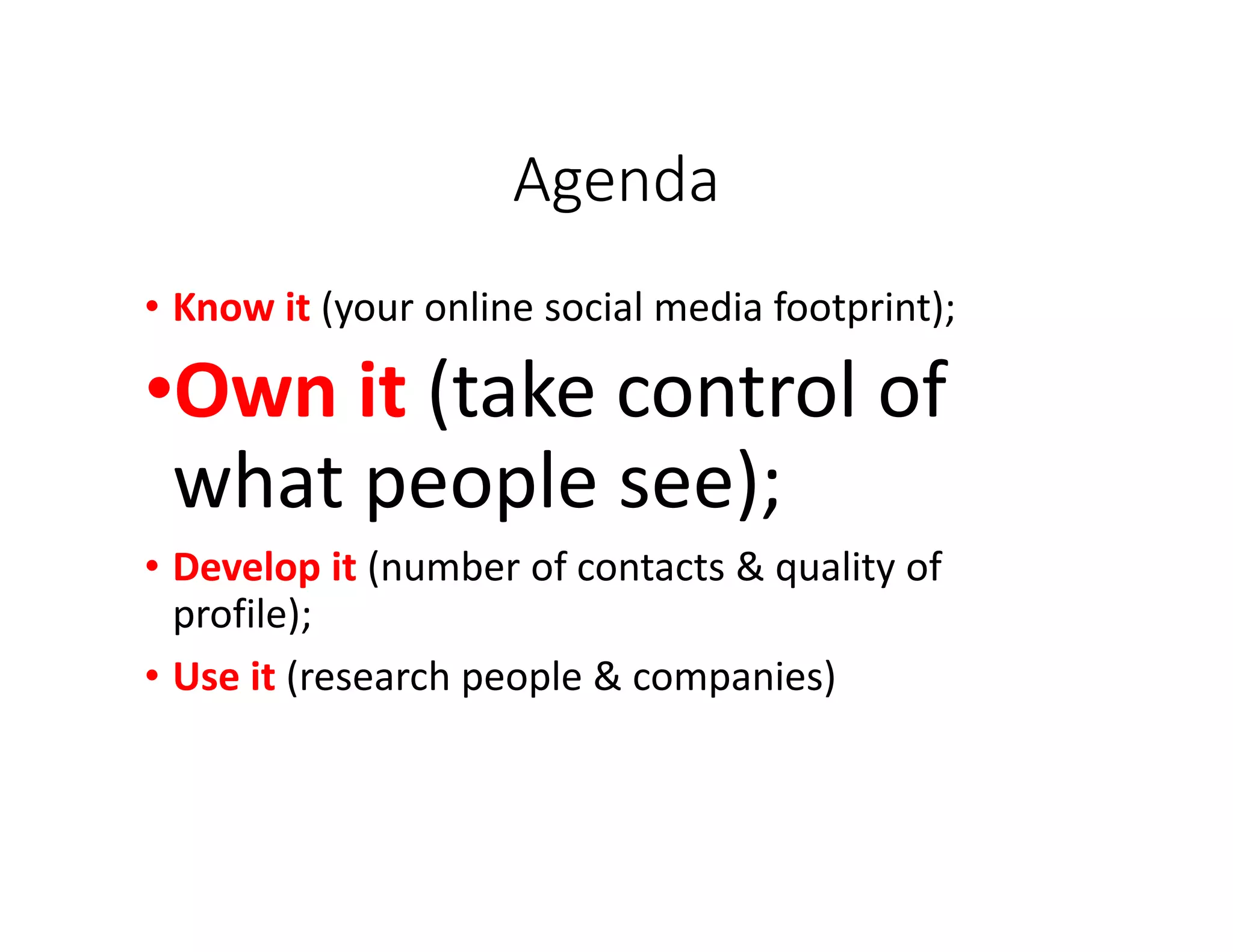 Agenda

• Know it (your online social media footprint);

• Own it (take control of what people see);

• Develop it (number of contacts & quality of profile);

• Use it (research people & companies)